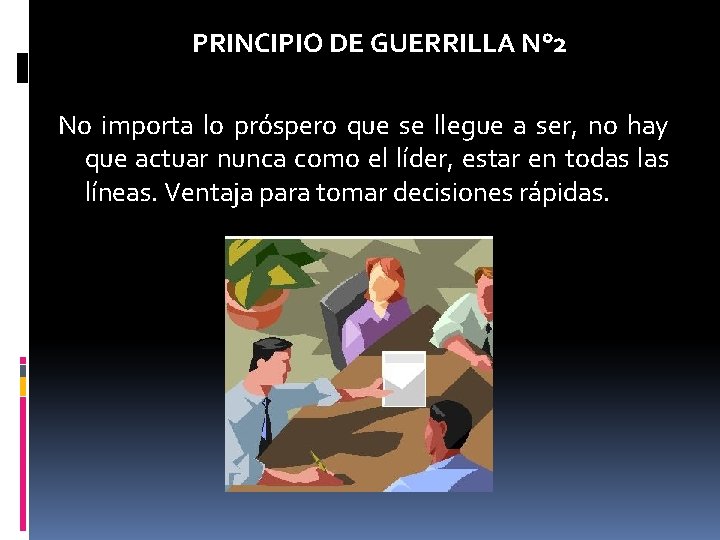 PRINCIPIO DE GUERRILLA N°2

No importa lo próspero que se llegue a ser, no hay que actuar nunca como el líder, estar en todas las líneas. Ventaja para tomar decisiones rápidas.